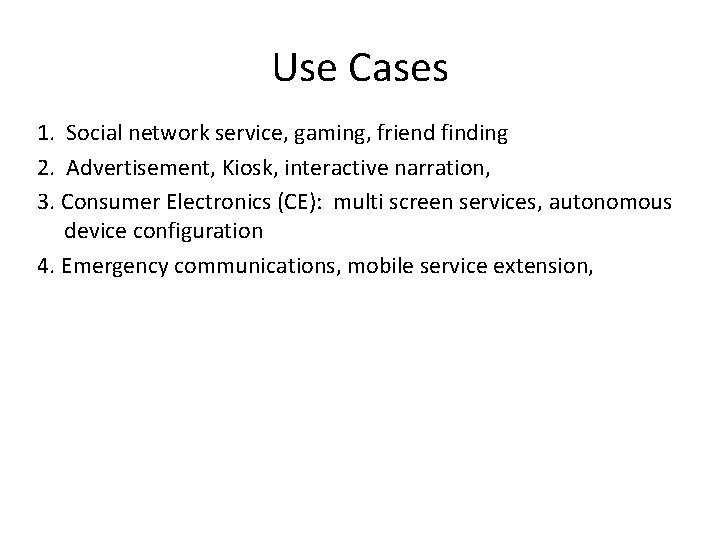 Use Cases

1. Social network service, gaming, friend finding

2. Advertisement, Kiosk, interactive narration,

3. Consumer Electronics (CE): multi screen services, autonomous device configuration

4. Emergency communications, mobile service extension,